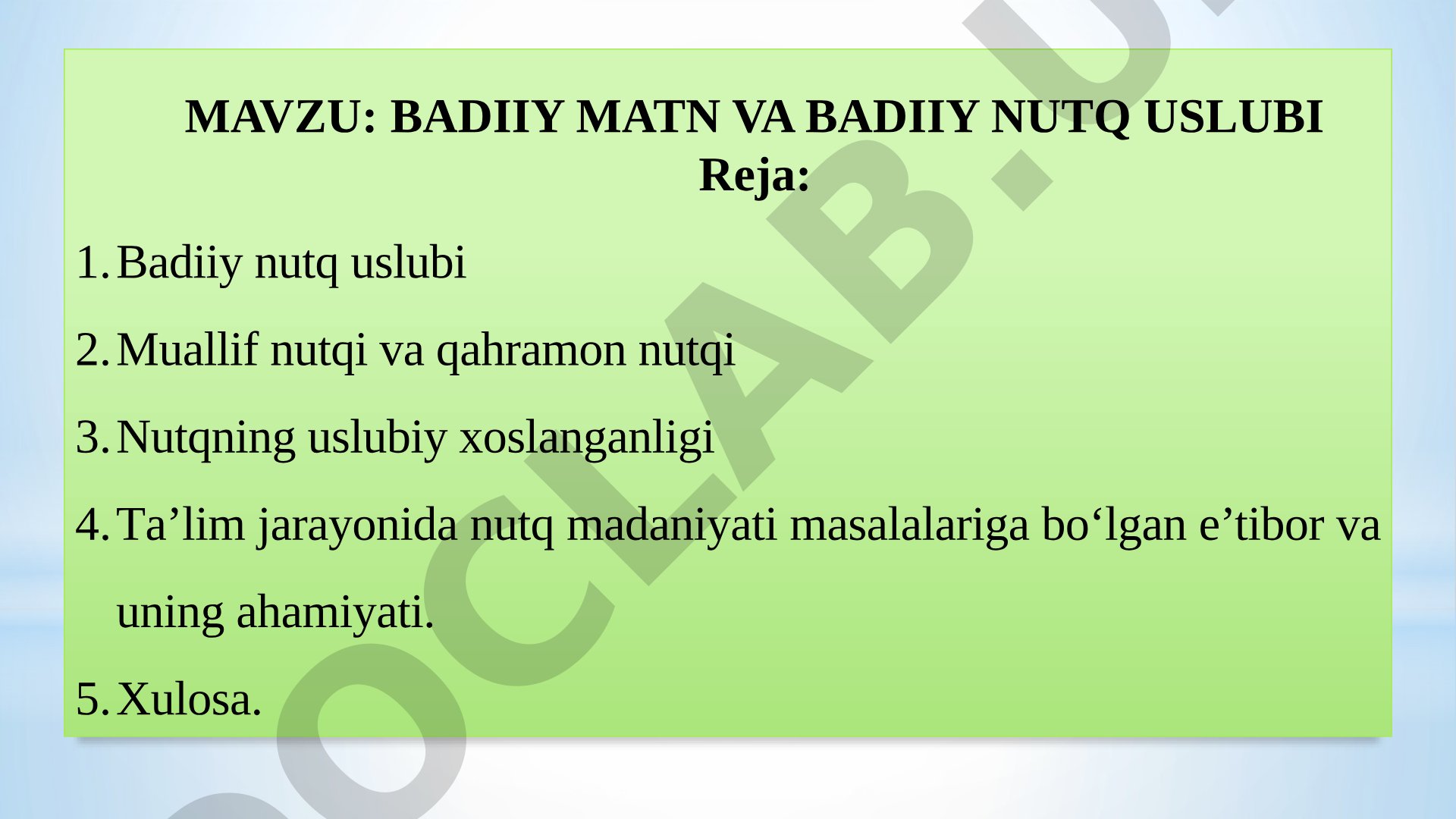 MAVZU: BADIIY MATN VA BADIIY NUTQ USLUBI
Reja:

1. Badiiy nutq uslubi
2. Muallif nutqi va qahramon nutqi
3. Nutqning uslubiy xoslanganligi
4. Ta’lim jarayonida nutq madaniyati masalalariga bo‘lgan e’tibor va uning ahamiyati.
5. Xulosa.

OCLAB.U